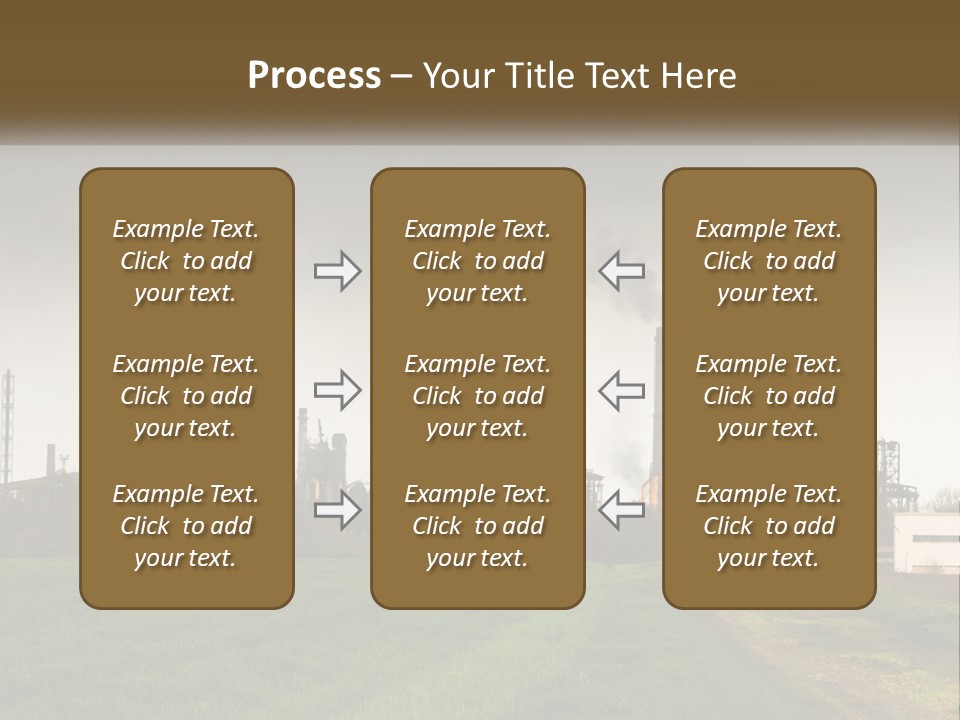 Process – Your Title Text Here

Example Text. Click to add your text.

Example Text. Click to add your text.

Example Text. Click to add your text.

Example Text. Click to add your text.

Example Text. Click to add your text.

Example Text. Click to add your text.

Example Text. Click to add your text.

Example Text. Click to add your text.

Example Text. Click to add your text.